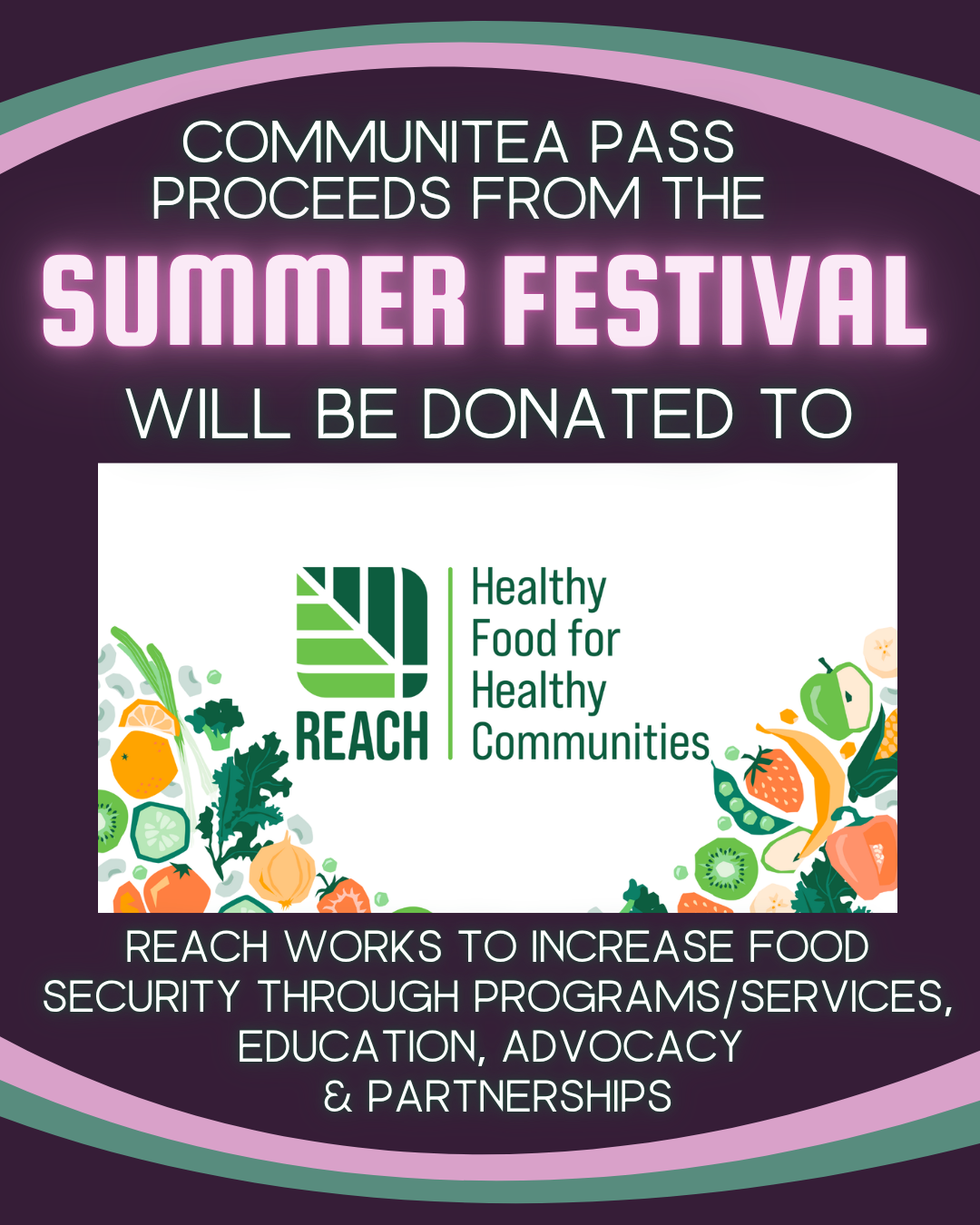 COMMUNITEA PASS PROCEEDS FROM THE

SUMMER FESTIVAL

WILL BE DONATED TO

REACH

Healthy Food for Healthy Communities

REACH WORKS TO INCREASE FOOD SECURITY THROUGH PROGRAMS/SERVICES, EDUCATION, ADVOCACY & PARTNERSHIPS